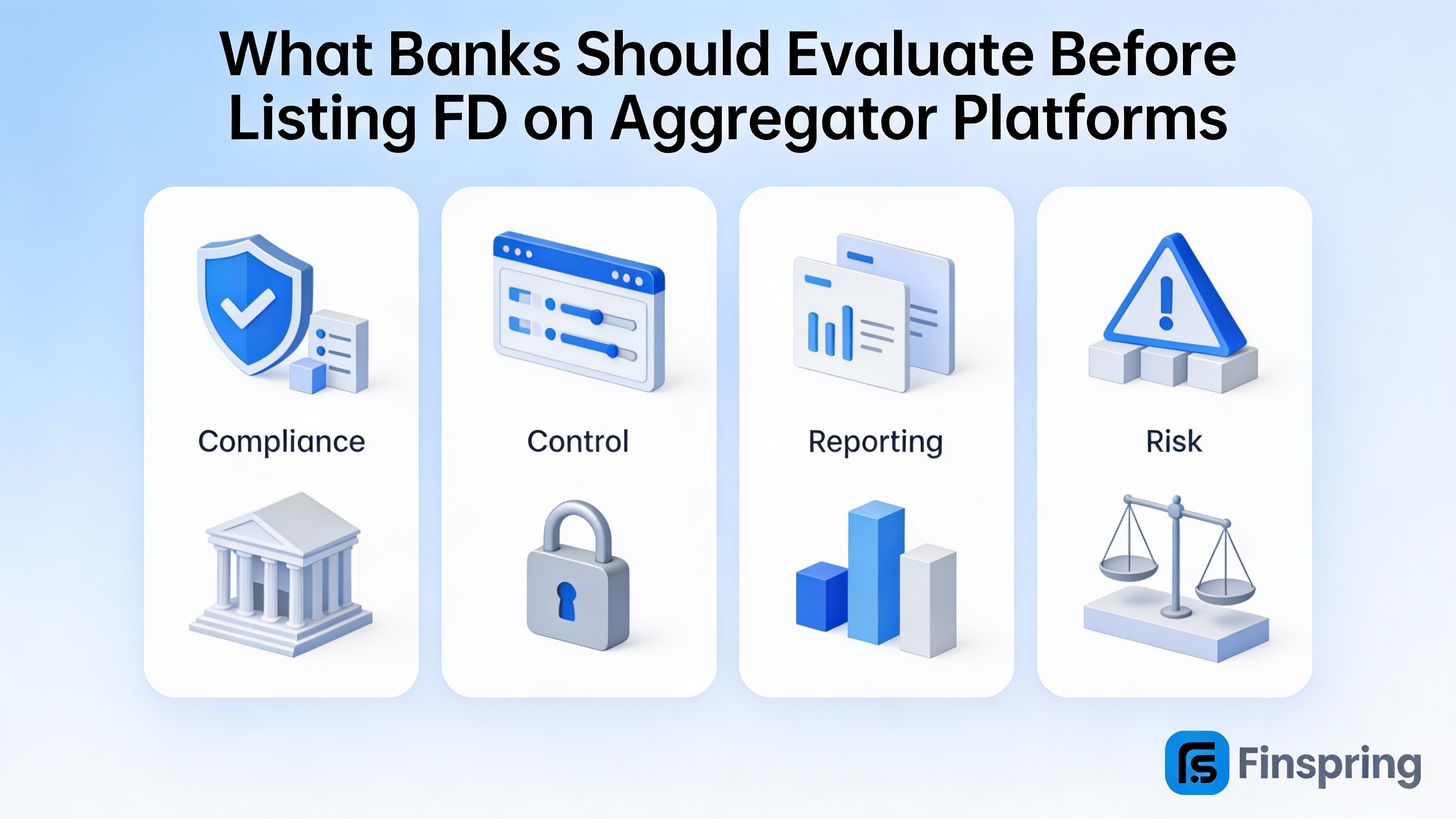 What Banks Should Evaluate Before Listing FD on Aggregator Platforms

Compliance

Control

Reporting

Risk

Finspring